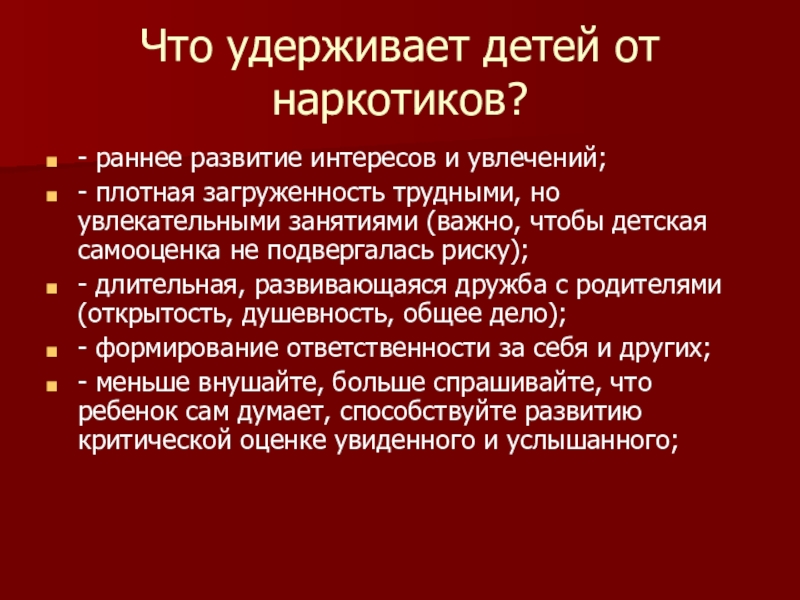 Что удерживает детей от наркотиков?

- раннее развитие интересов и увлечений;

- плотная загруженность трудными, но увлекательными занятиями (важно, чтобы детская самооценка не подвергалась риску);

- длительная, развивающаяся дружба с родителями (открытость, душевность, общее дело);

- формирование ответственности за себя и других;

- меньше внушайте, больше спрашивайте, что ребенок сам думает, способствуйте развитию критической оценке увиденного и услышанного;